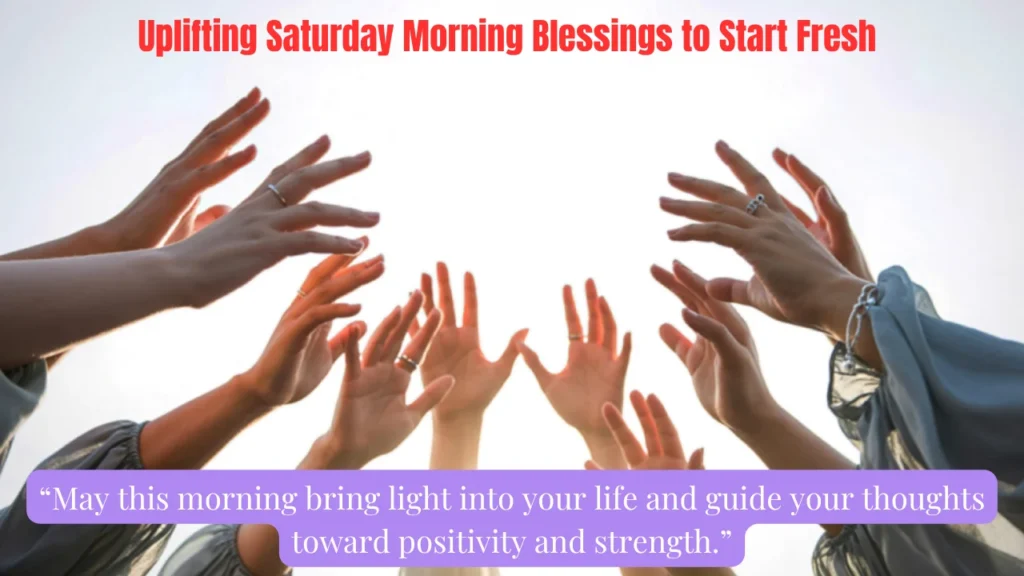 Uplifting Saturday Morning Blessings to Start Fresh

“May this morning bring light into your life and guide your thoughts toward positivity and strength.”